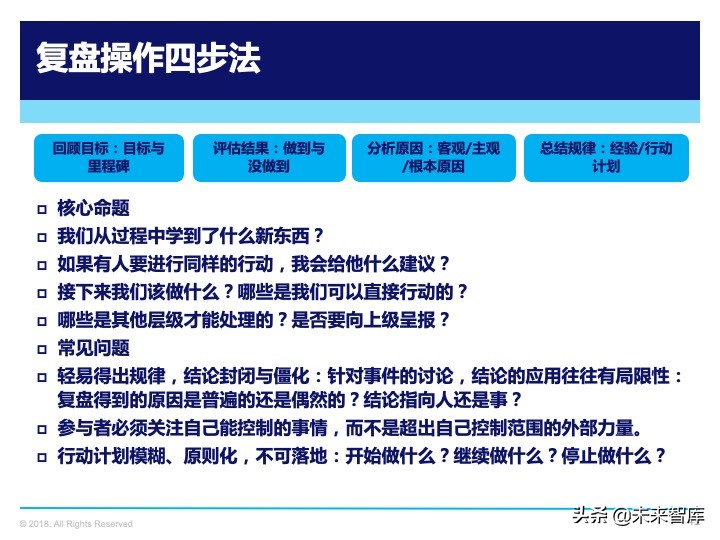 复盘操作四步法

回顾目标：目标与里程碑

评估结果：做到与没做到

分析原因：客观/主观/根本原因

总结规律：经验/行动计划

□ 核心命题
□ 我们从过程中学到了什么新东西？
□ 如果有人要进行同样的行动，我会给他什么建议？
□ 接下来我们该做什么？哪些是我们可以直接行动的？
□ 哪些是其他层级才能处理的？是否要向上级呈报？
□ 常见问题
□ 轻易得出规律，结论封闭与僵化：针对事件的讨论，结论的应用往往有局限性：复盘得到的原因是普遍的还是偶然的？结论指向人还是事？
□ 参与者必须关注自己能控制的事情，而不是超出自己控制范围的外部力量。
□ 行动计划模糊、原则化，不可落地：开始做什么？继续做什么？停止做什么？

© 2018. All Rights Reserved

头条 @未来智库